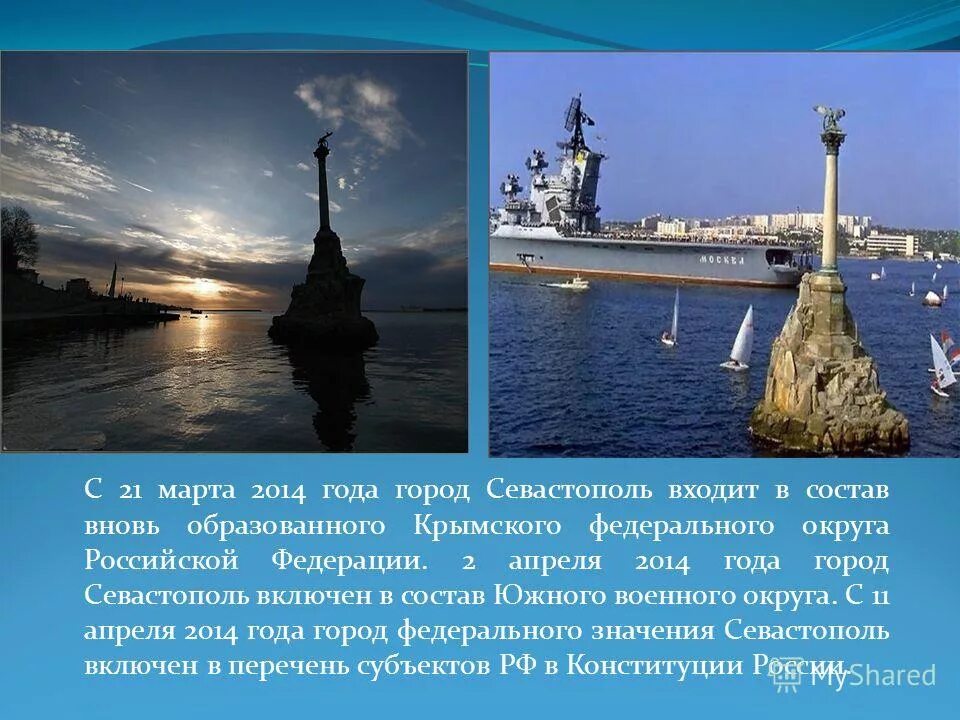 МОСКВА

С 21 марта 2014 года город Севастополь входит в состав вновь образованного Крымского федерального округа Российской Федерации. 2 апреля 2014 года город Севастополь включен в состав Южного военного округа. С 11 апреля 2014 года город федерального значения Севастополь включен в перечень субъектов РФ в Конституции России.

MyShared